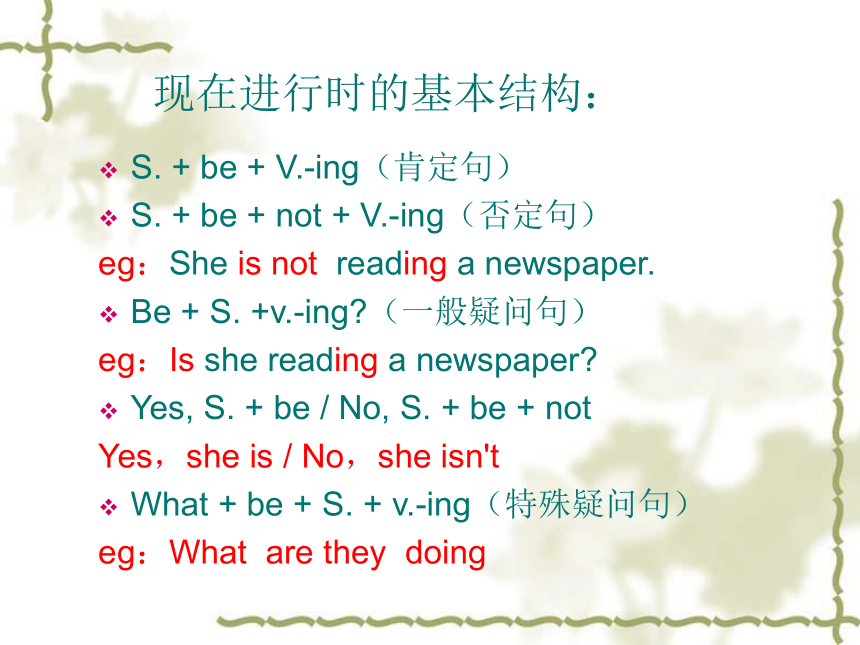 现在进行时的基本结构：

❖ S. + be + V.-ing（肯定句）
❖ S. + be + not + V.-ing（否定句）
eg：She is not reading a newspaper.
❖ Be + S. +v.-ing?（一般疑问句）
eg：Is she reading a newspaper?
❖ Yes, S. + be / No, S. + be + not
Yes，she is / No，she isn't
❖ What + be + S. + v.-ing（特殊疑问句）
eg：What are they doing